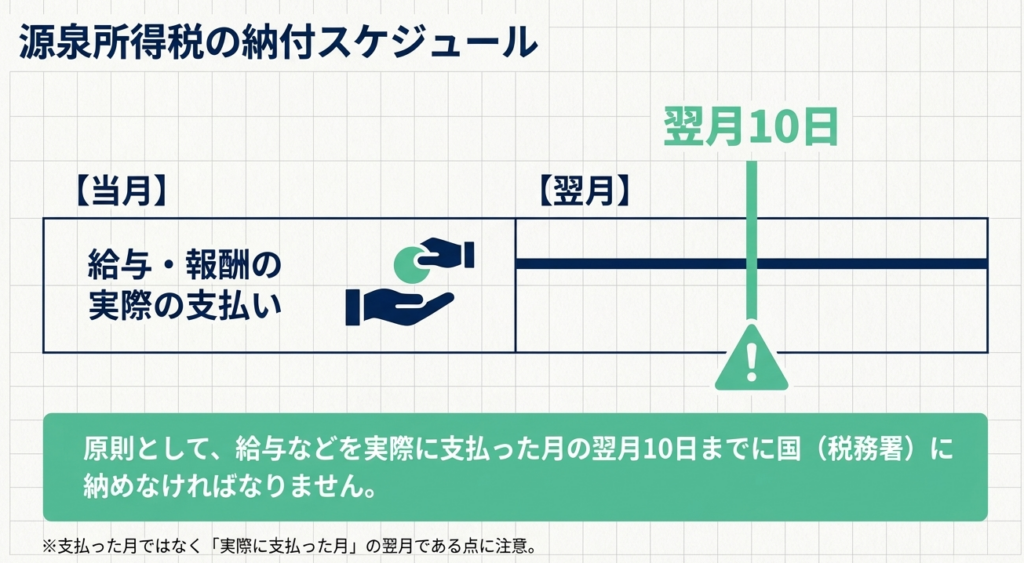 源泉所得税の納付スケジュール

翌月10日

【当月】

【翌月】

給与・報酬の実際の支払い

原則として、給与などを実際に支払った月の翌月10日までに国（税務署）に納めなければなりません。

※支払った月ではなく「実際に支払った月」の翌月である点に注意。